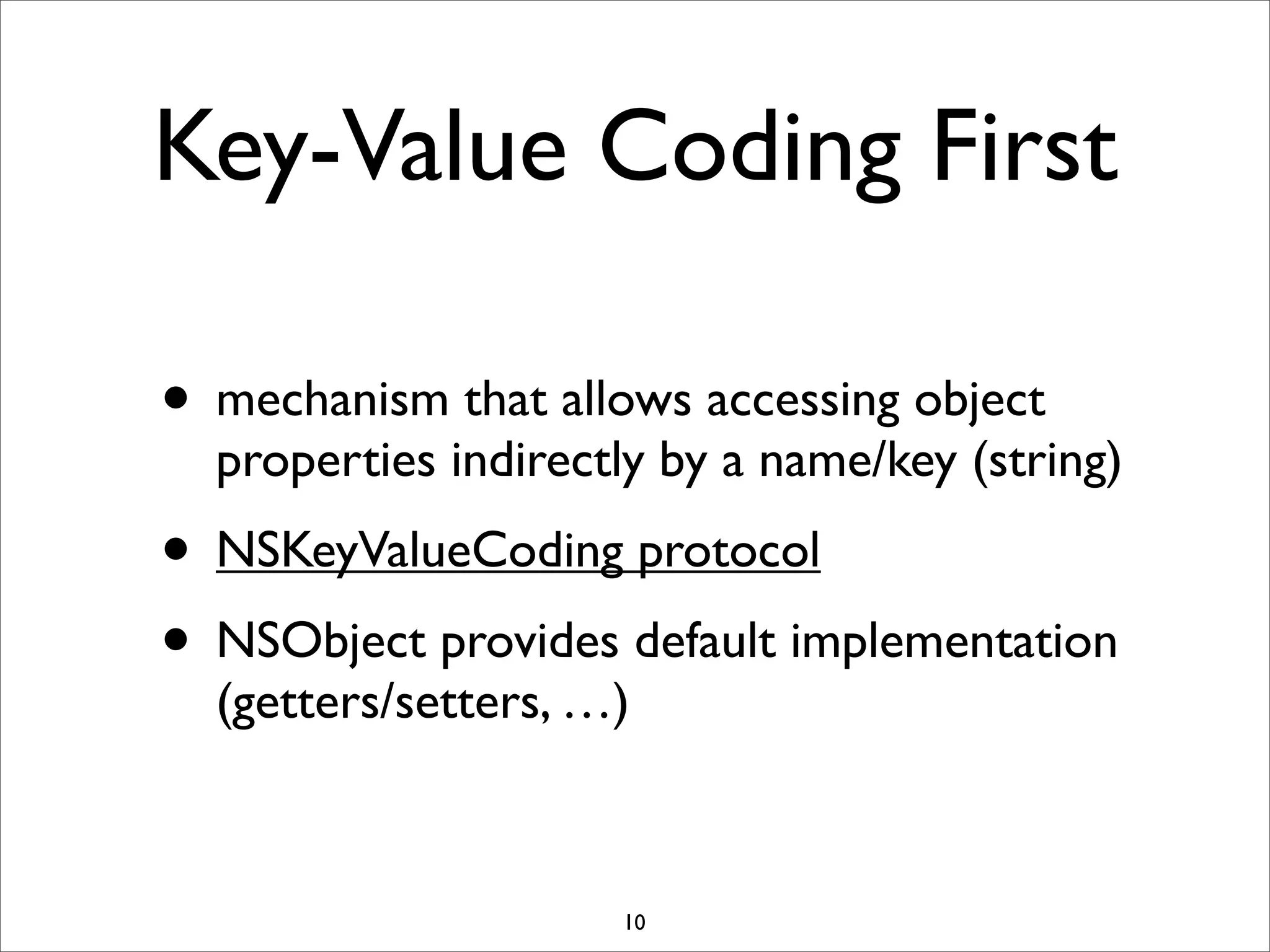 Key-Value Coding First

• mechanism that allows accessing object properties indirectly by a name/key (string)

• NSKeyValueCoding protocol

• NSObject provides default implementation (getters/setters, …)

10